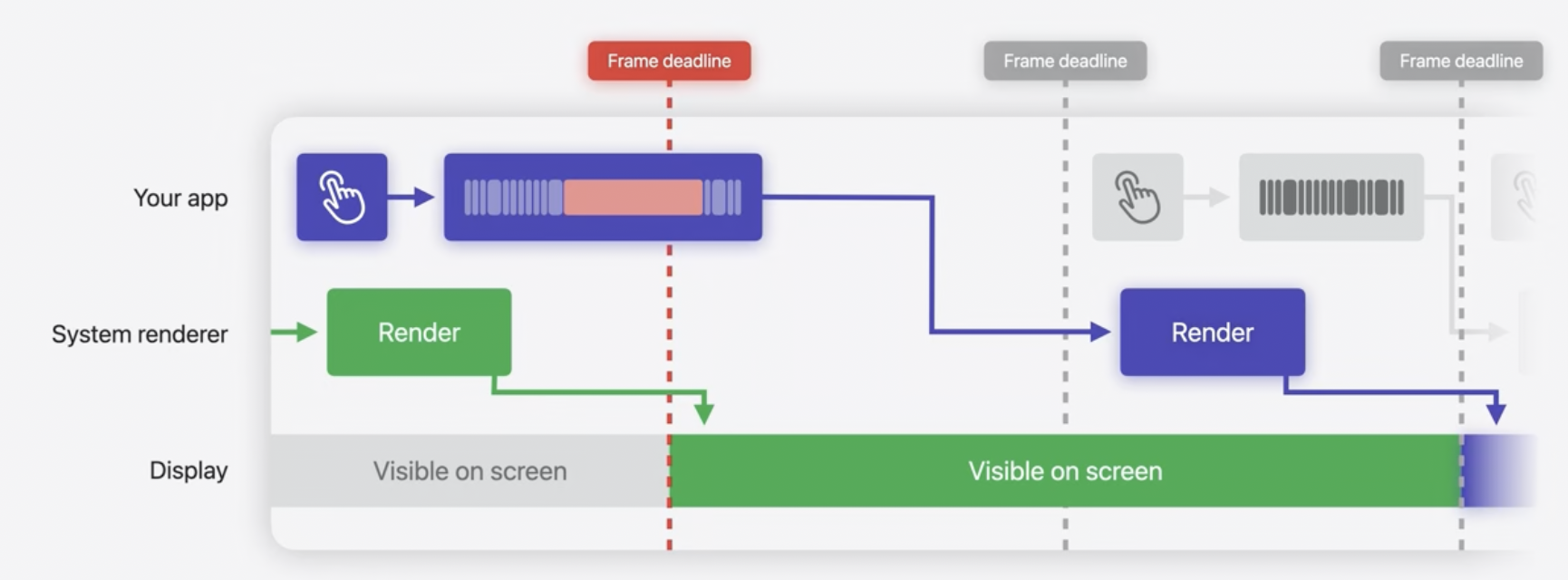 Frame deadline
Frame deadline
Frame deadline

Your app

System renderer
Render
Render

Display
Visible on screen
Visible on screen